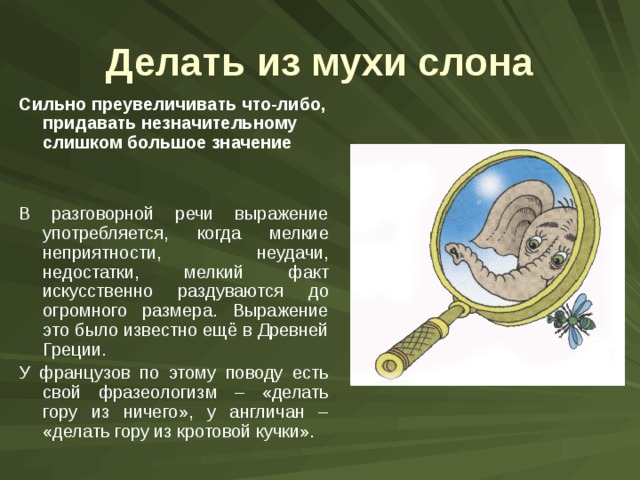 Делать из мухи слона

Сильно преувеличивать что-либо, придавать незначительному слишком большое значение

В разговорной речи выражение употребляется, когда мелкие неприятности, неудачи, недостатки, мелкий факт искусственно раздуваются до огромного размера. Выражение это было известно ещё в Древней Греции.

У французов по этому поводу есть свой фразеологизм – «делать гору из ничего», у англичан – «делать гору из кротовой кучки».